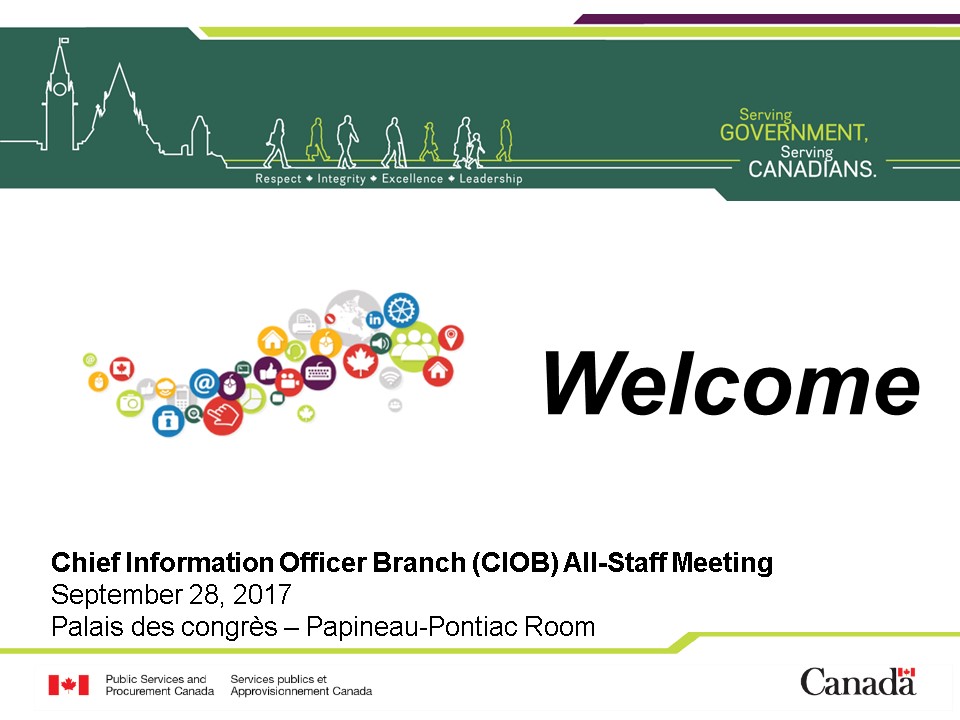 Respect ◆ Integrity ◆ Excellence ◆ Leadership

Serving GOVERNMENT, Serving CANADIANS.

Welcome

Chief Information Officer Branch (CIOB) All-Staff Meeting
September 28, 2017
Palais des congrès – Papineau-Pontiac Room

Public Services and Procurement Canada
Services publics et Approvisionnement Canada

Canada